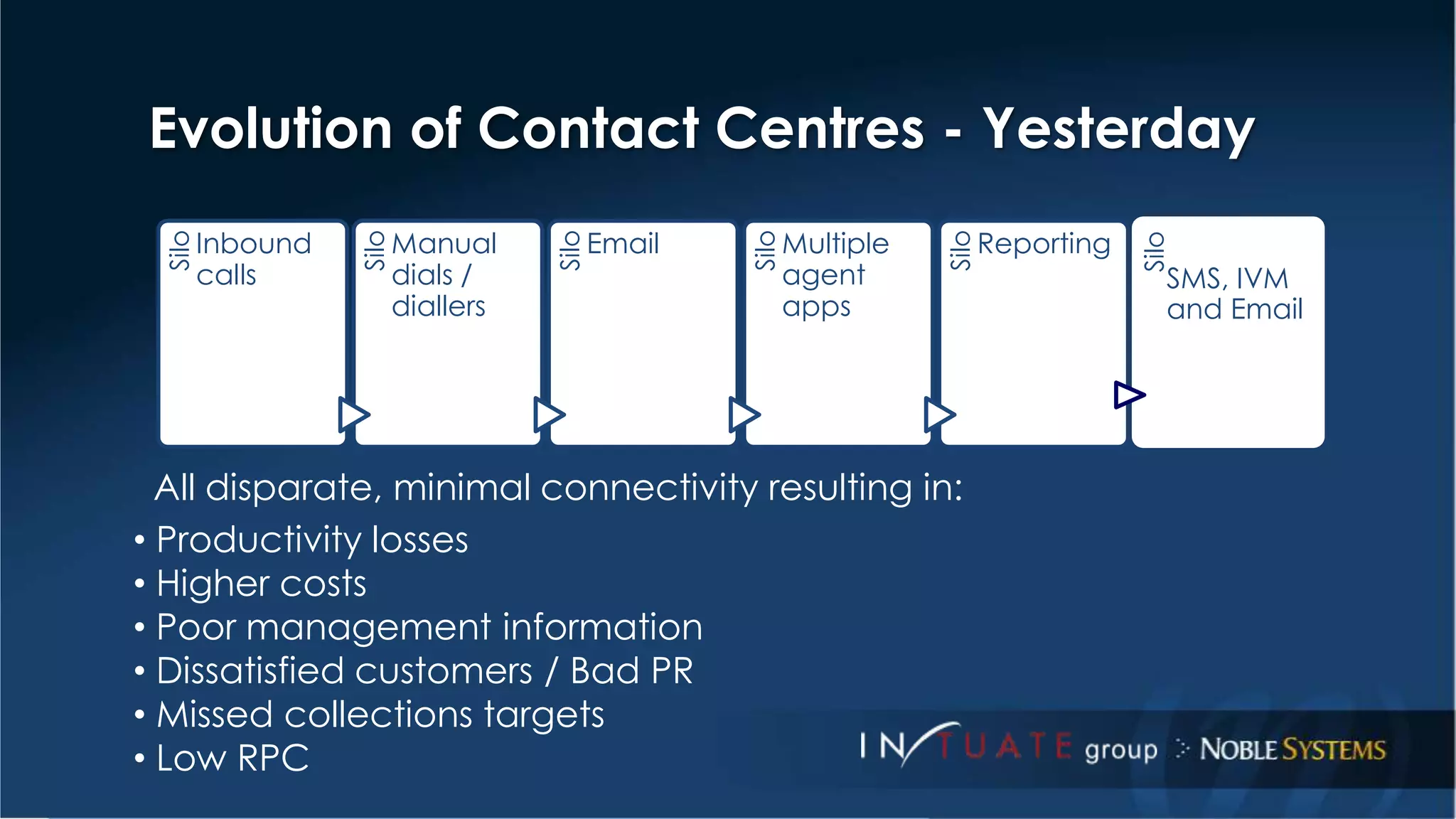 Evolution of Contact Centres - Yesterday

Silo Inbound calls

Silo Manual dials / diallers

Silo Email

Silo Multiple agent apps

Silo Reporting

Silo SMS, IVM and Email

All disparate, minimal connectivity resulting in:

• Productivity losses
• Higher costs
• Poor management information
• Dissatisfied customers / Bad PR
• Missed collections targets
• Low RPC

INTUATE group NOBLE SYSTEMS